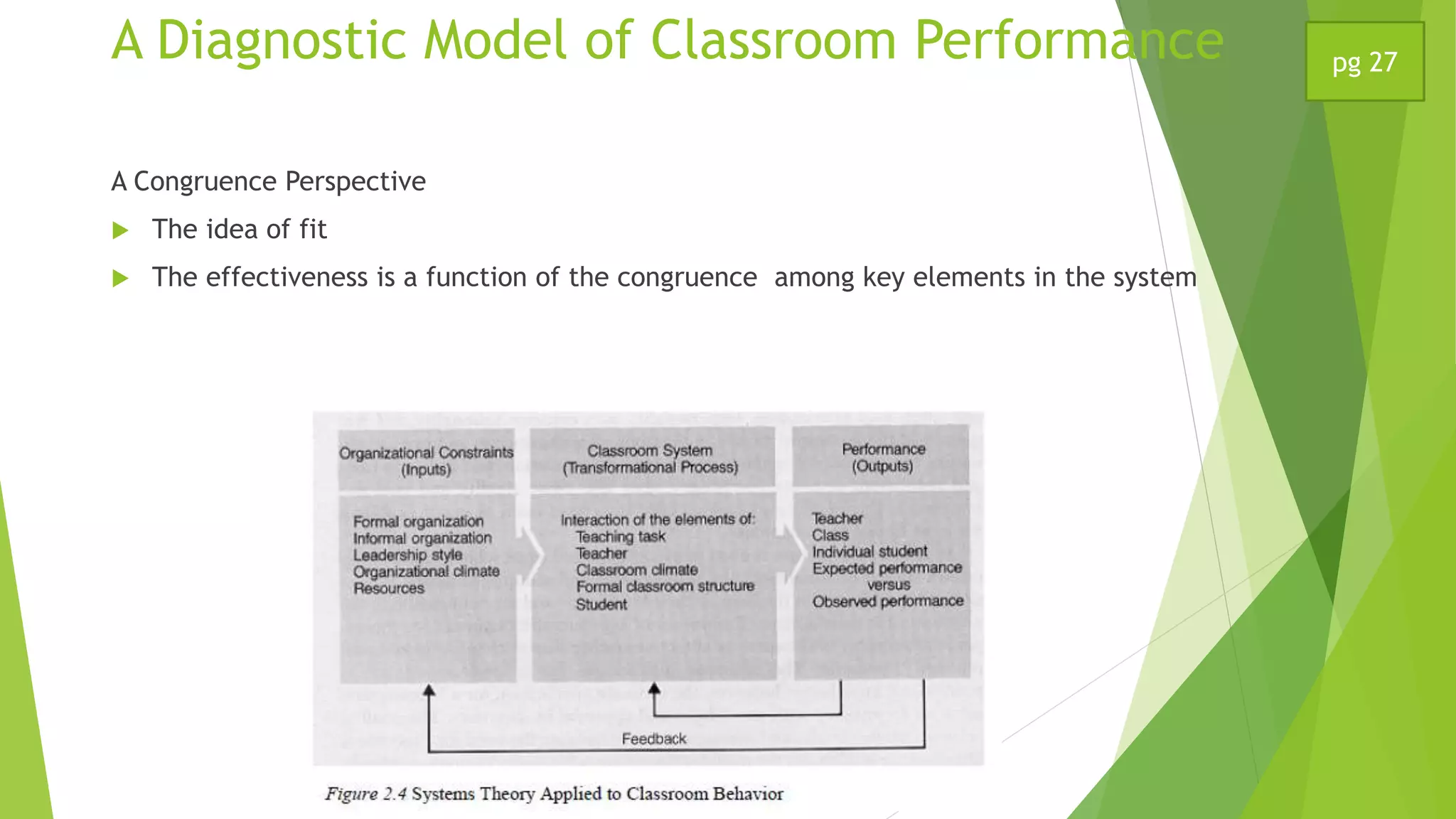 A Diagnostic Model of Classroom Performance

pg 27

A Congruence Perspective

The idea of fit

The effectiveness is a function of the congruence among key elements in the system

Organizational Constraints (Inputs)

Formal organization
Informal organization
Leadership style
Organizational climate
Resources

Classroom System (Transformational Process)

Interaction of the elements of:
Teaching task
Teacher
Classroom climate
Formal classroom structure
Student

Performance (Outputs)

Teacher
Class
Individual student
Expected performance
versus
Observed performance

Feedback

Figure 2.4 Systems Theory Applied to Classroom Behavior